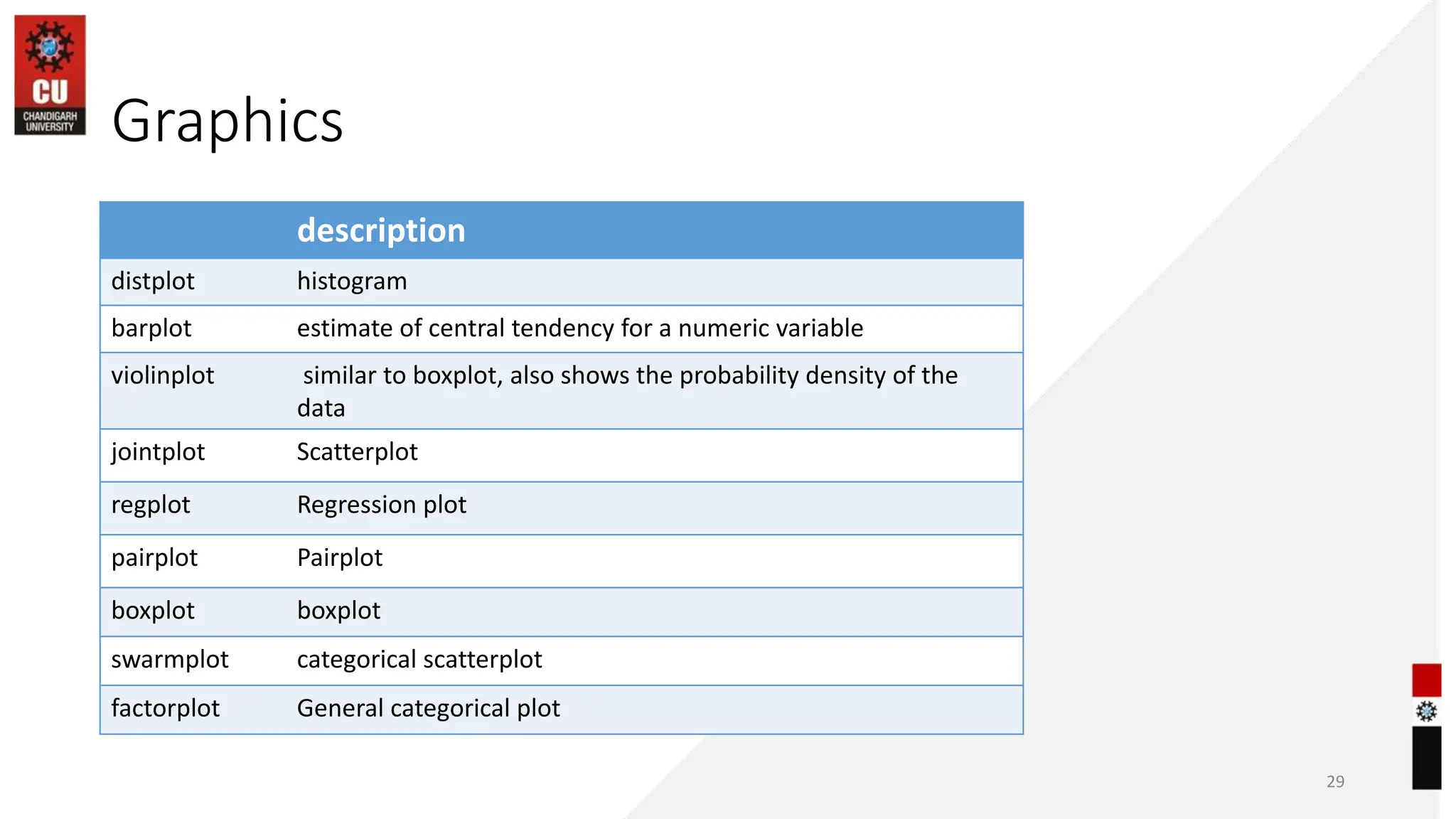 CU
CHANDIGARH UNIVERSITY

Graphics

| | description |
|---|---|
| distplot | histogram |
| barplot | estimate of central tendency for a numeric variable |
| violinplot | similar to boxplot, also shows the probability density of the data |
| jointplot | Scatterplot |
| regplot | Regression plot |
| pairplot | Pairplot |
| boxplot | boxplot |
| swarmplot | categorical scatterplot |
| factorplot | General categorical plot |

29